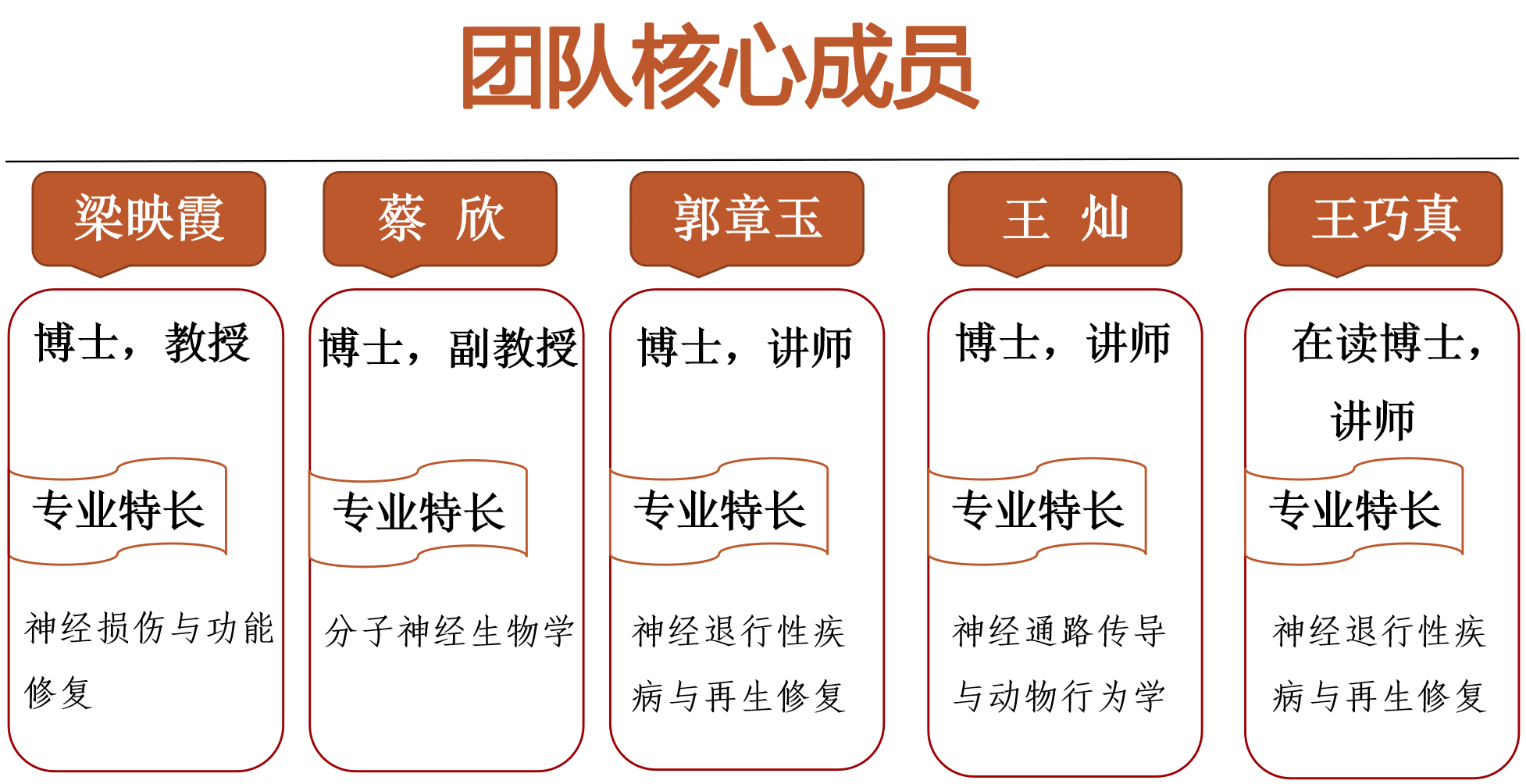 团队核心成员

梁映霞

博士，教授

专业特长

神经损伤与功能修复

蔡 欣

博士，副教授

专业特长

分子神经生物学

郭章玉

博士，讲师

专业特长

神经退行性疾病与再生修复

王 灿

博士，讲师

专业特长

神经通路传导与动物行为学

王巧真

在读博士，讲师

专业特长

神经退行性疾病与再生修复